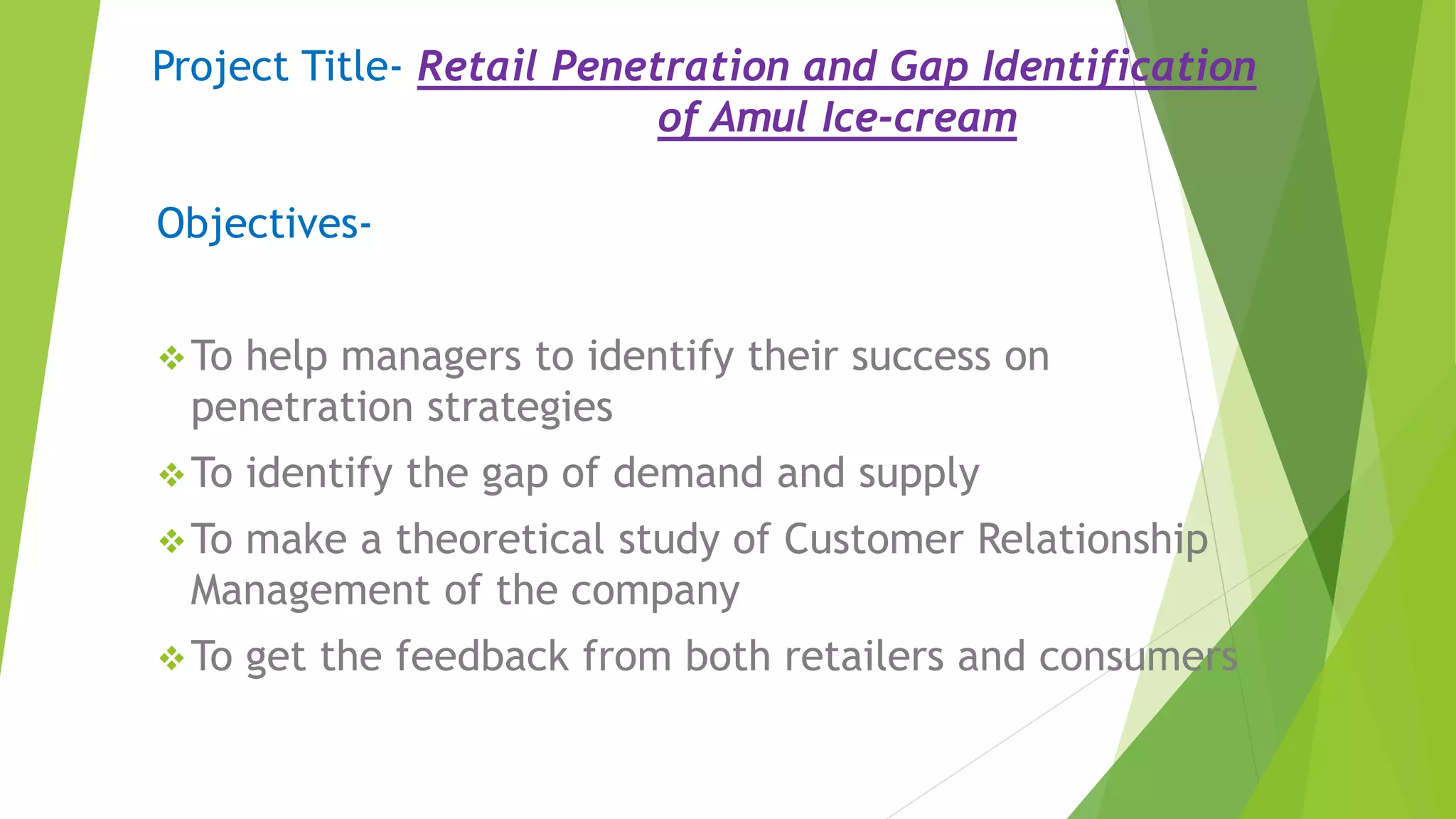 Project Title- Retail Penetration and Gap Identification of Amul Ice-cream

Objectives-

❖ To help managers to identify their success on penetration strategies

❖ To identify the gap of demand and supply

❖ To make a theoretical study of Customer Relationship Management of the company

❖ To get the feedback from both retailers and consumers